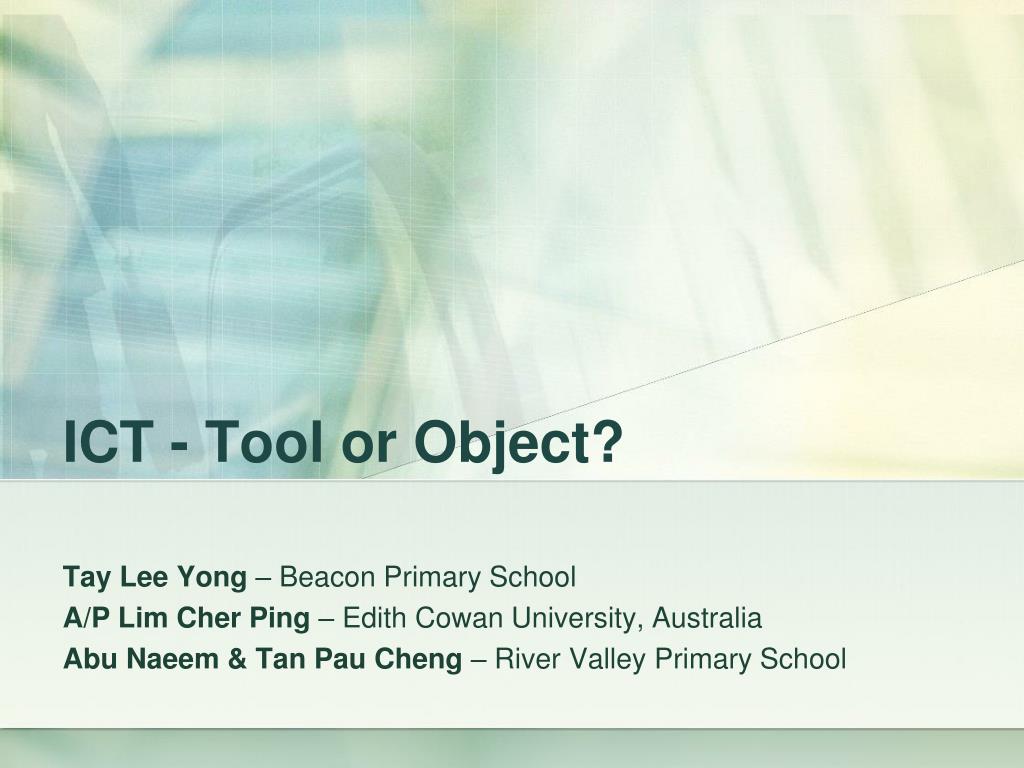 ICT - Tool or Object?

Tay Lee Yong – Beacon Primary School
A/P Lim Cher Ping – Edith Cowan University, Australia
Abu Naeem & Tan Pau Cheng – River Valley Primary School